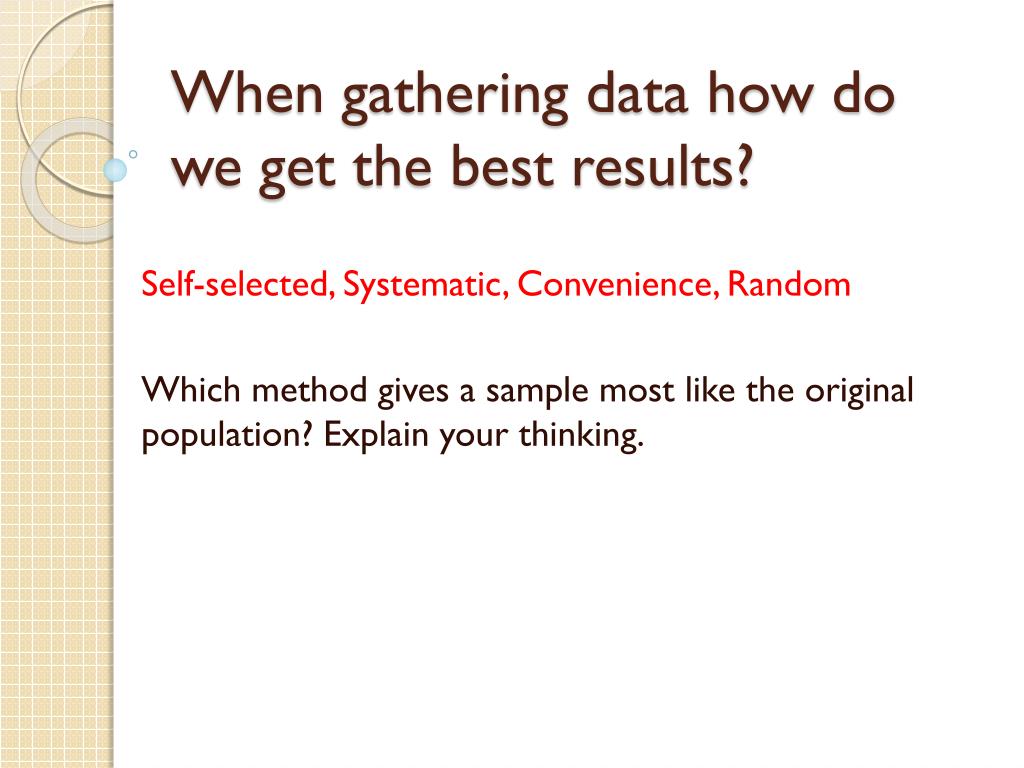 When gathering data how do we get the best results?

Self-selected, Systematic, Convenience, Random

Which method gives a sample most like the original population? Explain your thinking.